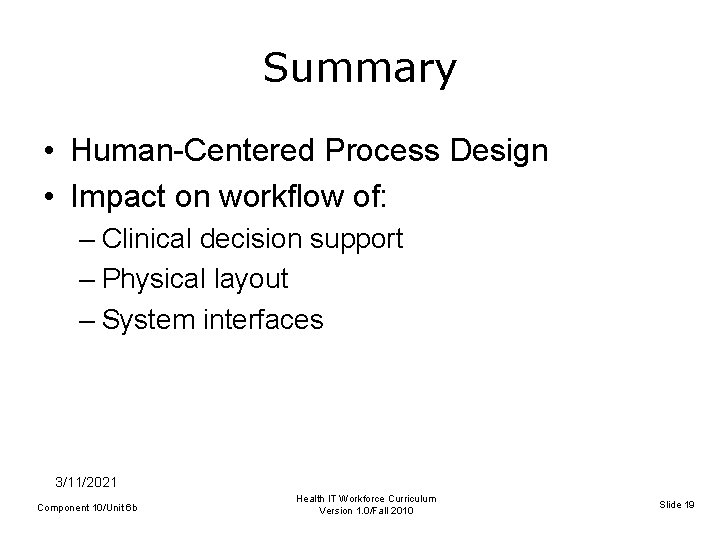 Summary

• Human-Centered Process Design
• Impact on workflow of:
– Clinical decision support
– Physical layout
– System interfaces

3/11/2021

Component 10/Unit 6b

Health IT Workforce Curriculum
Version 1.0/Fall 2010

Slide 19